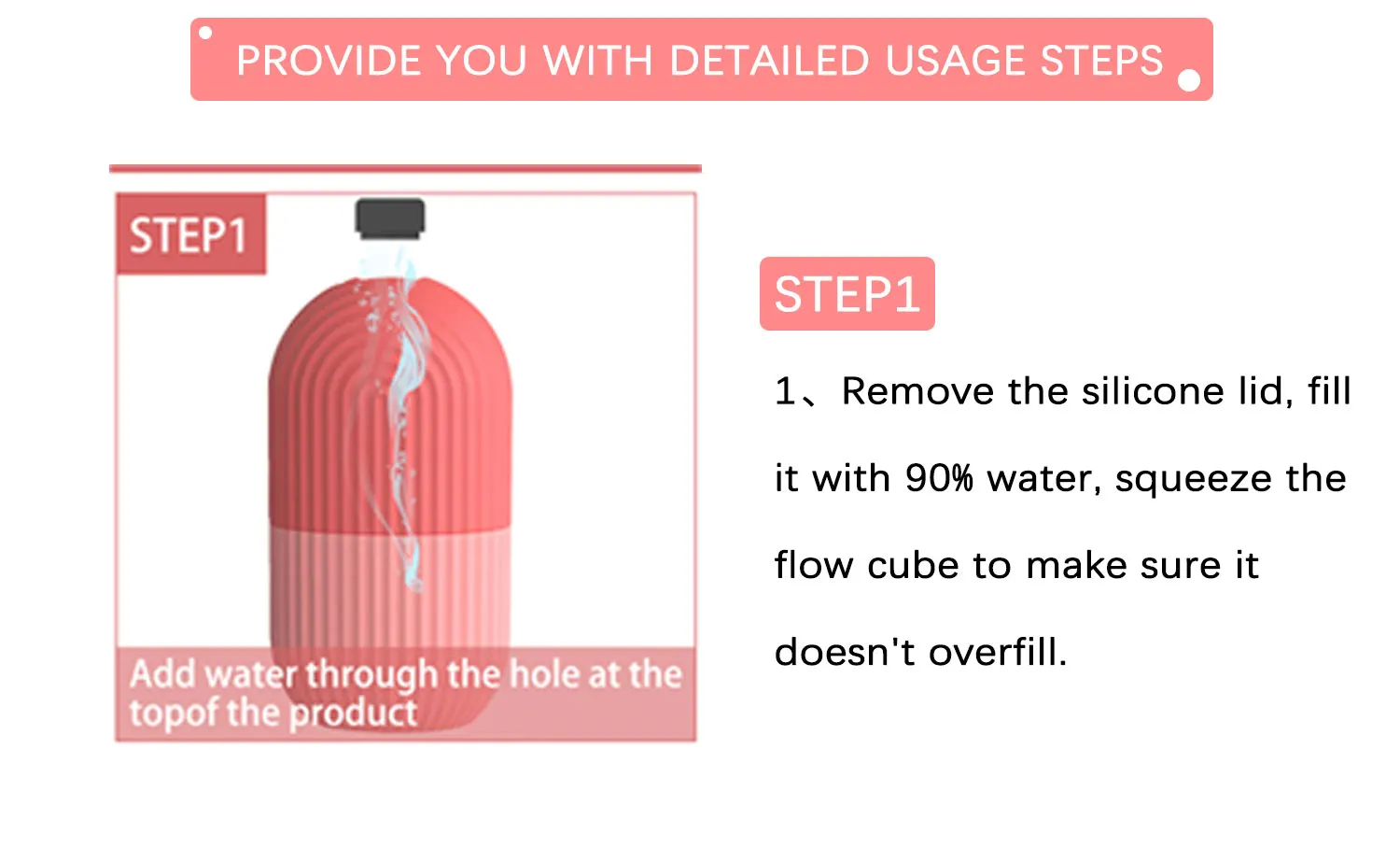 PROVIDE YOU WITH DETAILED USAGE STEPS

STEP1

Add water through the hole at the topof the product

STEP1

1、Remove the silicone lid, fill it with 90% water, squeeze the flow cube to make sure it doesn't overfill.